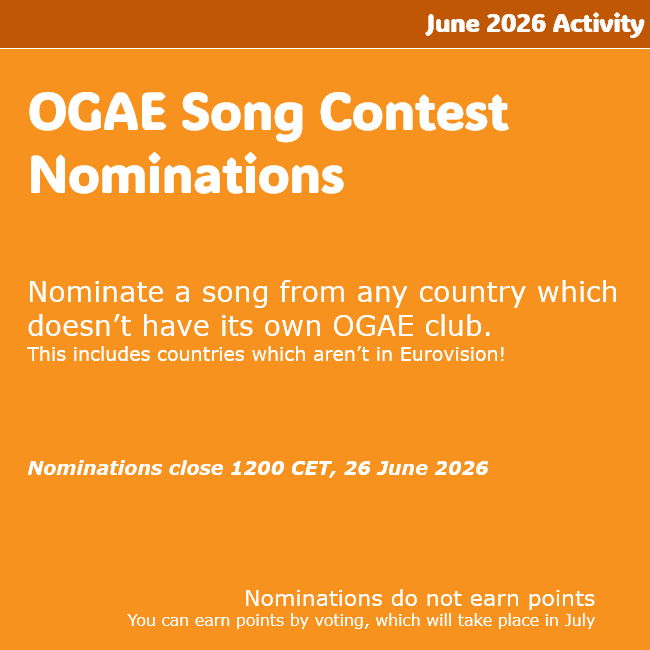 June 2026 Activity

OGAE Song Contest Nominations

Nominate a song from any country which doesn’t have its own OGAE club.
This includes countries which aren’t in Eurovision!

Nominations close 1200 CET, 26 June 2026

Nominations do not earn points
You can earn points by voting, which will take place in July